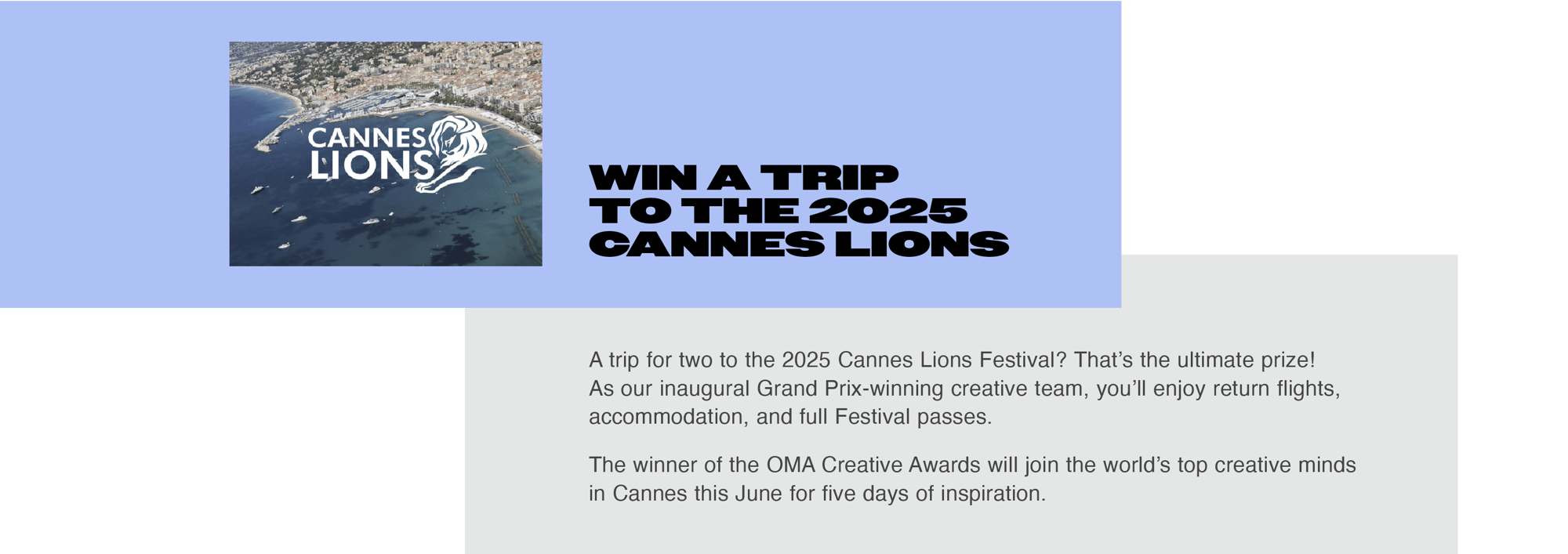 CANNES LIONS

WIN A TRIP TO THE 2025 CANNES LIONS

A trip for two to the 2025 Cannes Lions Festival? That's the ultimate prize! As our inaugural Grand Prix-winning creative team, you'll enjoy return flights, accommodation, and full Festival passes.

The winner of the OMA Creative Awards will join the world's top creative minds in Cannes this June for five days of inspiration.